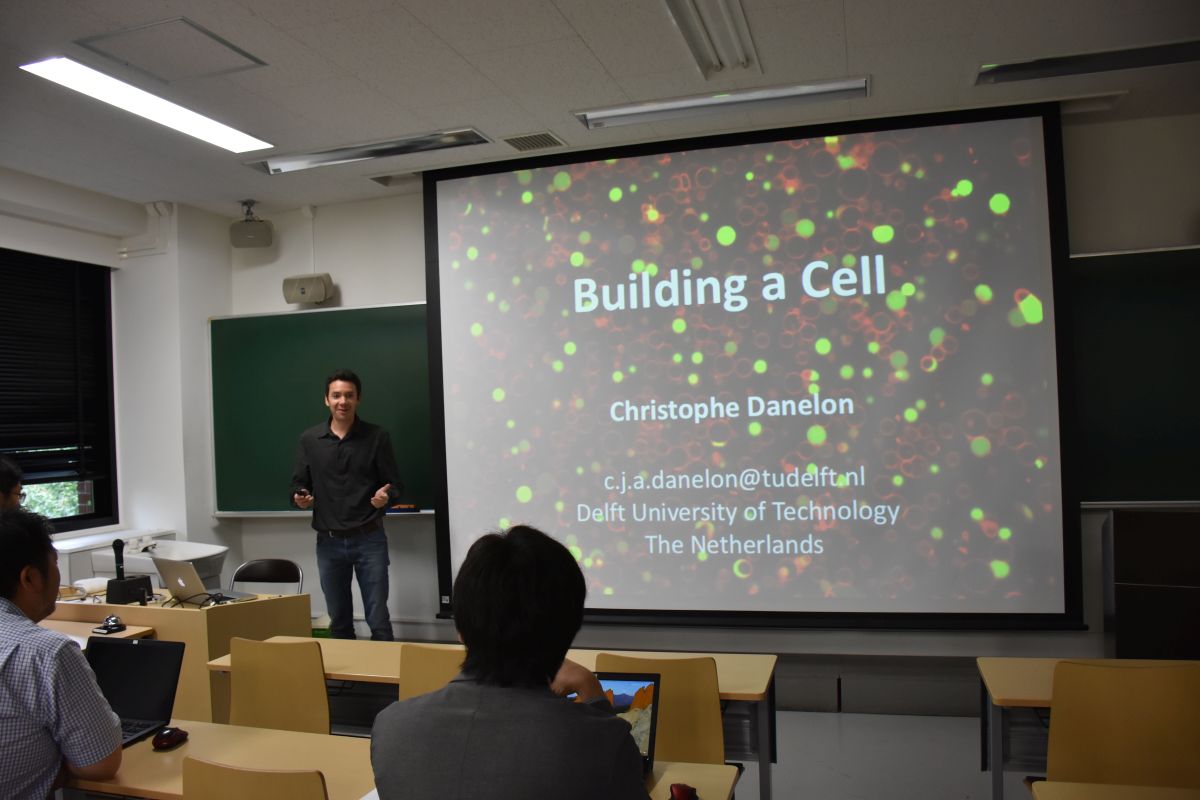 Building a Cell

Christophe Danelon

c.j.a.danelon@tudelft.nl
Delft University of Technology
The Netherlands